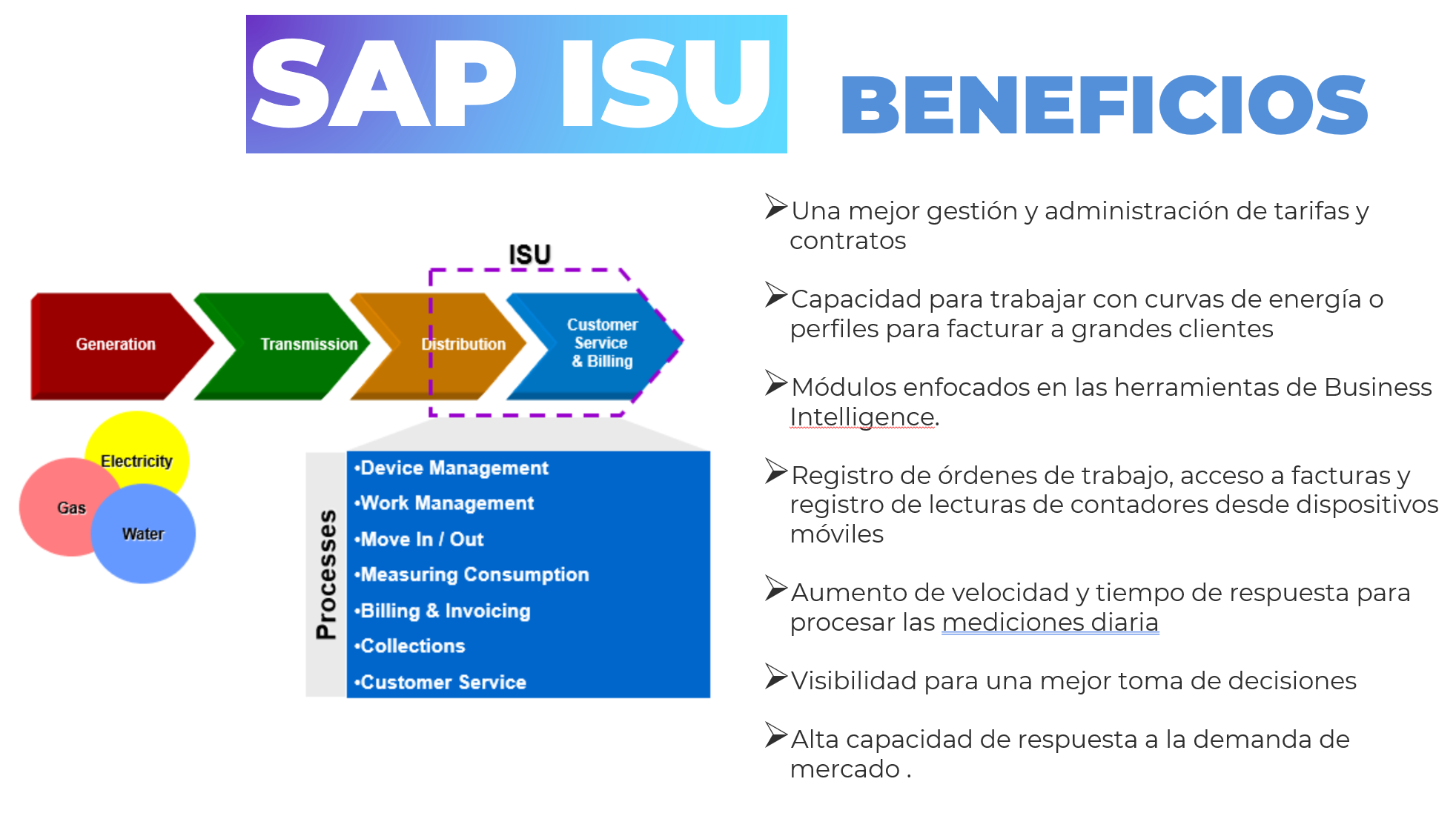 SAP ISU BENEFICIOS

ISU

Generation
Transmission
Distribution
Customer Service & Billing

Electricity
Gas
Water

Processes
•Device Management
•Work Management
•Move In / Out
•Measuring Consumption
•Billing & Invoicing
•Collections
•Customer Service

➢Una mejor gestión y administración de tarifas y contratos

➢Capacidad para trabajar con curvas de energía o perfiles para facturar a grandes clientes

➢Módulos enfocados en las herramientas de Business Intelligence.

➢Registro de órdenes de trabajo, acceso a facturas y registro de lecturas de contadores desde dispositivos móviles

➢Aumento de velocidad y tiempo de respuesta para procesar las mediciones diaria

➢Visibilidad para una mejor toma de decisiones

➢Alta capacidad de respuesta a la demanda de mercado .